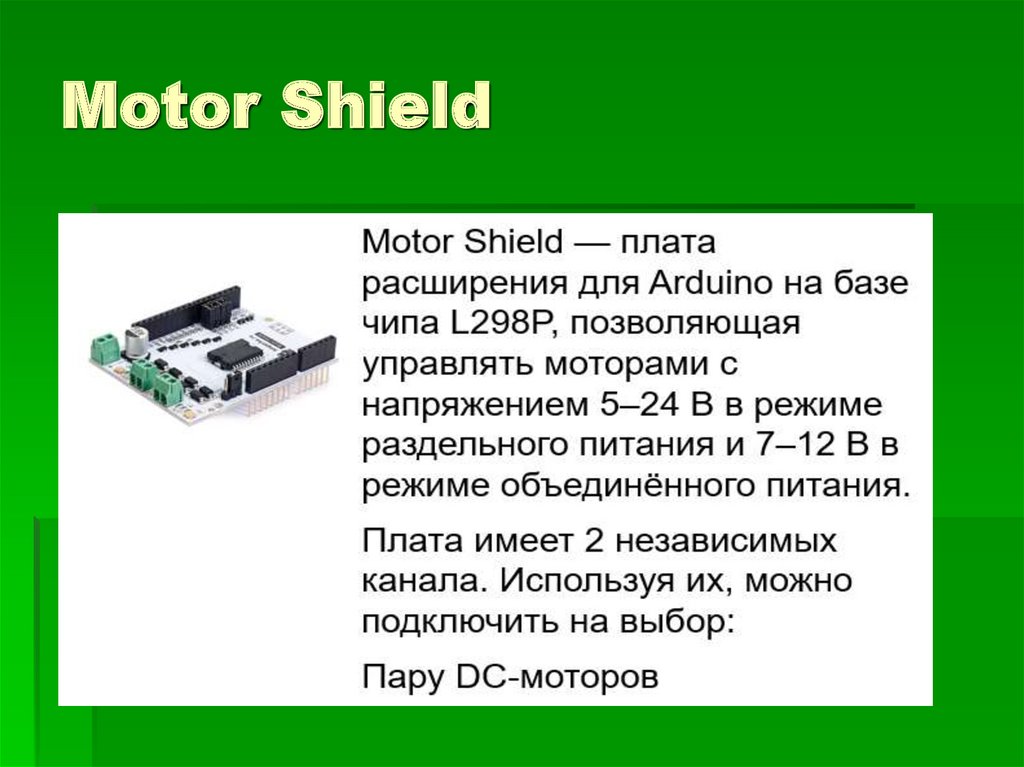 Motor Shield

Motor Shield — плата расширения для Arduino на базе чипа L298P, позволяющая управлять моторами с напряжением 5–24 В в режиме раздельного питания и 7–12 В в режиме объединённого питания.

Плата имеет 2 независимых канала. Используя их, можно подключить на выбор:

Пару DC-моторов